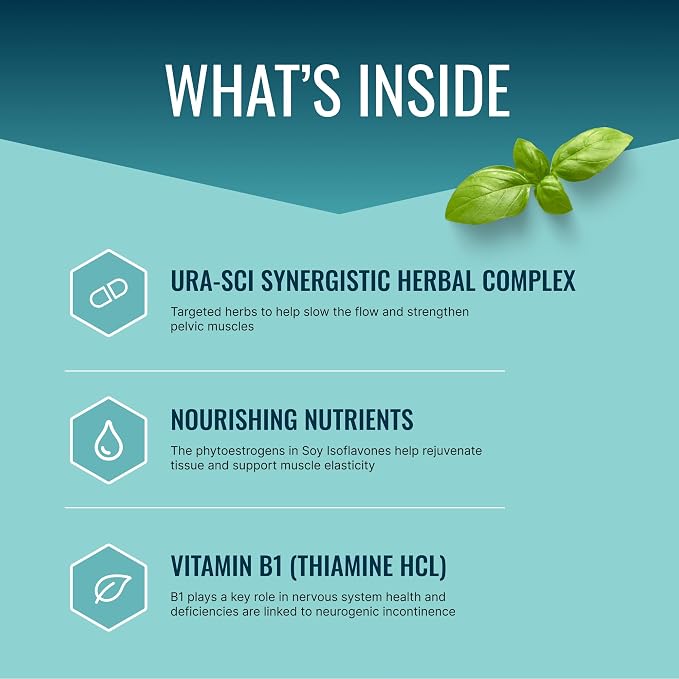 WHAT'S INSIDE

URA-SCI SYNERGISTIC HERBAL COMPLEX

Targeted herbs to help slow the flow and strengthen pelvic muscles

NOURISHING NUTRIENTS

The phytoestrogens in Soy Isoflavones help rejuvenate tissue and support muscle elasticity

VITAMIN B1 (THIAMINE HCL)

B1 plays a key role in nervous system health and deficiencies are linked to neurogenic incontinence